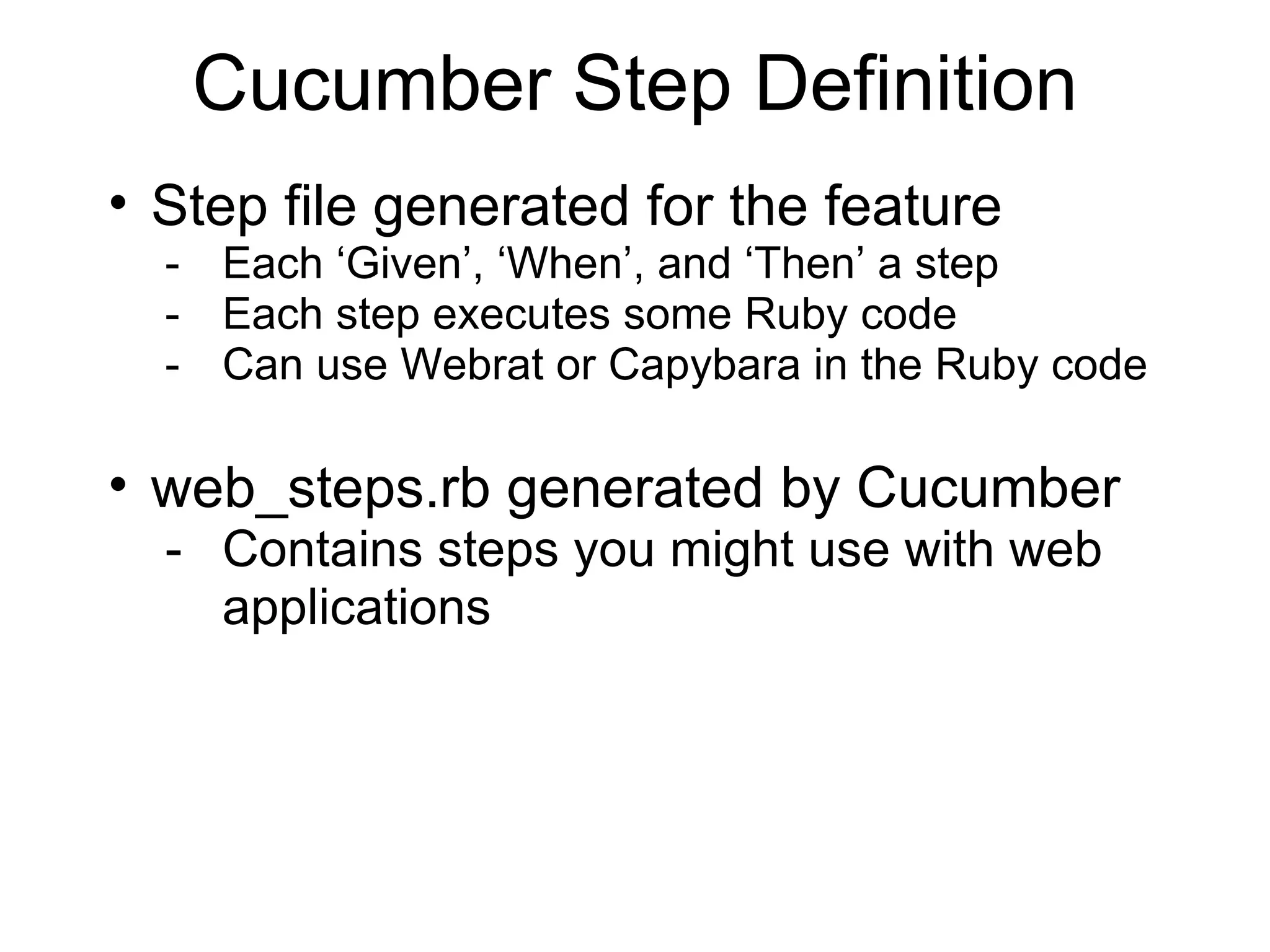 Cucumber Step Definition

• Step file generated for the feature
  - Each ‘Given’, ‘When’, and ‘Then’ a step
  - Each step executes some Ruby code
  - Can use Webrat or Capybara in the Ruby code

• web_steps.rb generated by Cucumber
  - Contains steps you might use with web applications